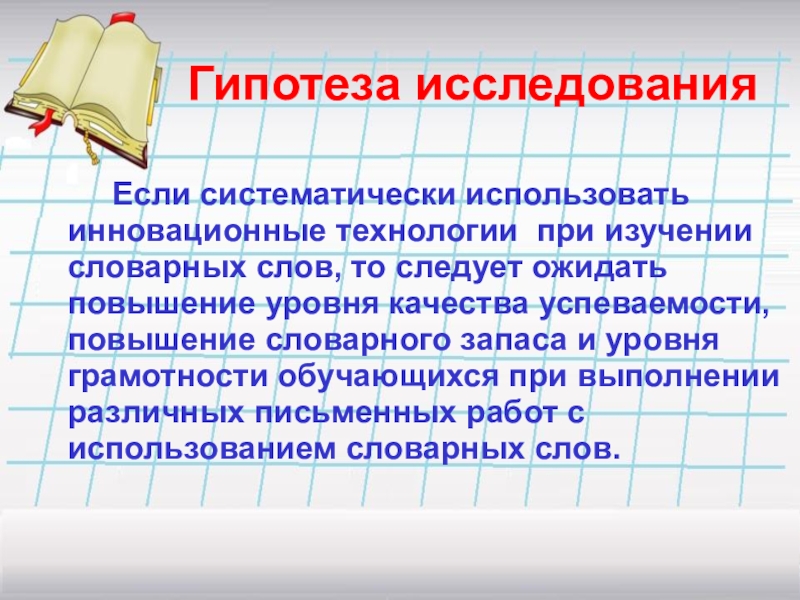 Гипотеза исследования

Если систематически использовать инновационные технологии при изучении словарных слов, то следует ожидать повышение уровня качества успеваемости, повышение словарного запаса и уровня грамотности обучающихся при выполнении различных письменных работ с использованием словарных слов.